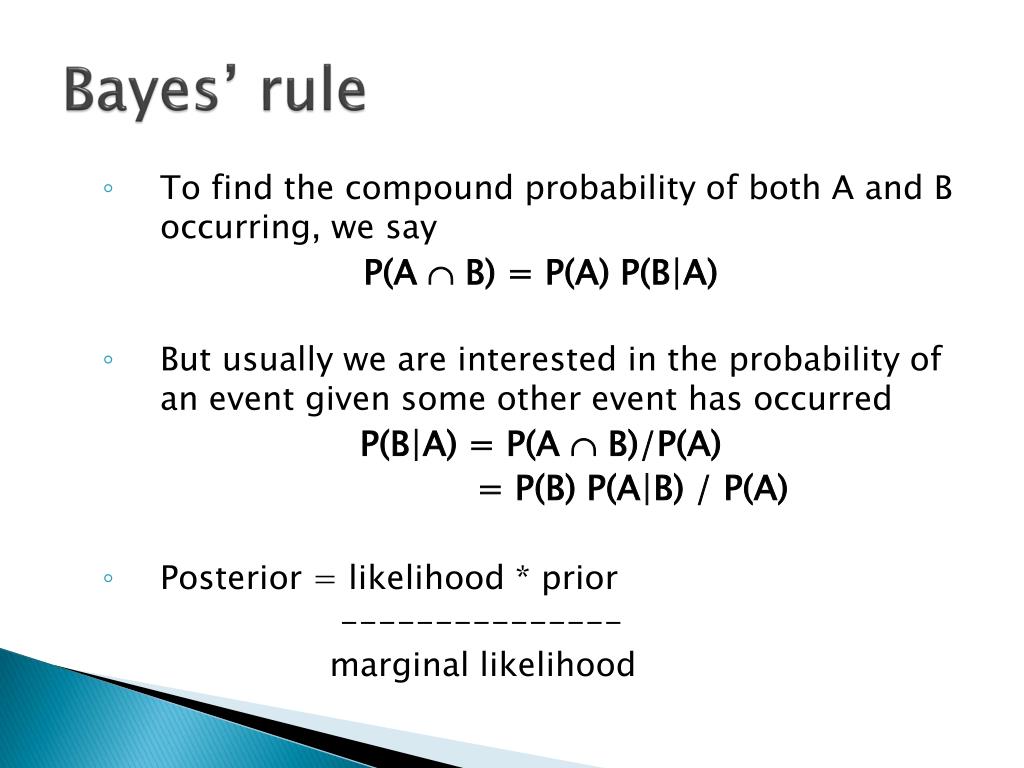 Bayes’ rule

◦ To find the compound probability of both A and B occurring, we say

$P(A \cap B) = P(A) P(B|A)$

◦ But usually we are interested in the probability of an event given some other event has occurred

$P(B|A) = P(A \cap B)/P(A)$

$= P(B) P(A|B) / P(A)$

◦ Posterior = likelihood * prior
---------------
marginal likelihood